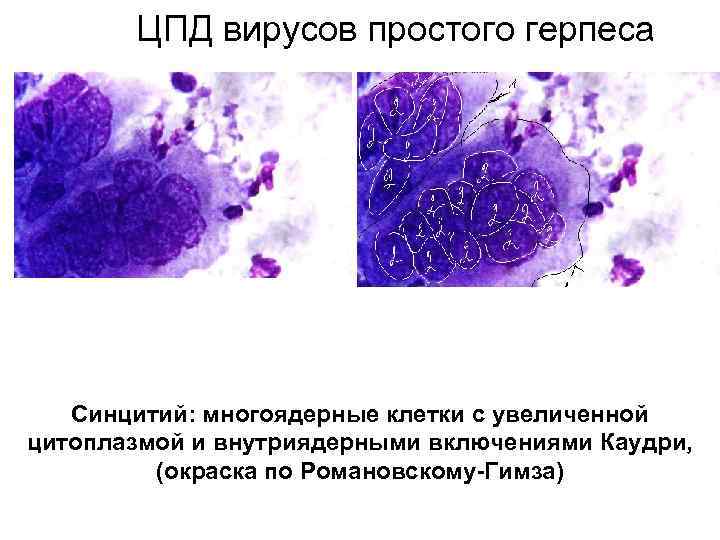 ЦПД вирусов простого герпеса

Синцитий: многоядерные клетки с увеличенной цитоплазмой и внутриядерными включениями Каудри, (окраска по Романовскому-Гимза)